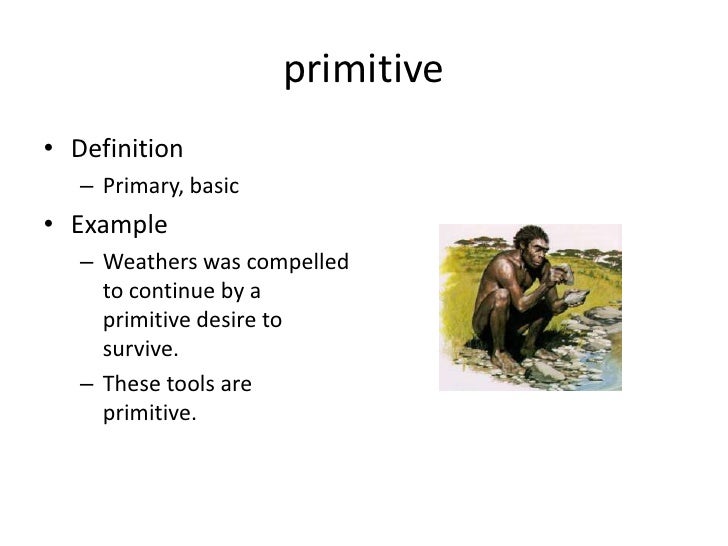 primitive

• Definition
  – Primary, basic
• Example
  – Weathers was compelled to continue by a primitive desire to survive.
  – These tools are primitive.